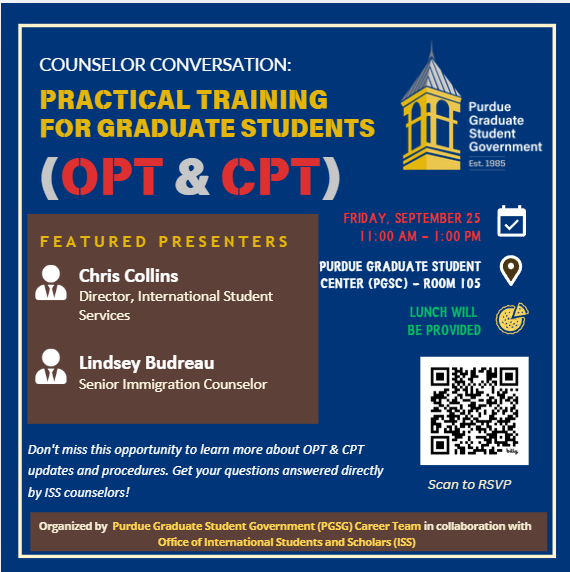 COUNSELOR CONVERSATION:

PRACTICAL TRAINING FOR GRADUATE STUDENTS

(OPT & CPT)

Purdue Graduate Student Government
Est. 1985

FEATURED PRESENTERS

Chris Collins
Director, International Student Services

Lindsey Budreau
Senior Immigration Counselor

FRIDAY, SEPTEMBER 25
11:00 AM - 1:00 PM

PURDUE GRADUATE STUDENT CENTER (PGSC) - ROOM 105

LUNCH WILL BE PROVIDED

bitly

Scan to RSVP

Don't miss this opportunity to learn more about OPT & CPT updates and procedures. Get your questions answered directly by ISS counselors!

Organized by Purdue Graduate Student Government (PGSG) Career Team in collaboration with Office of International Students and Scholars (ISS)